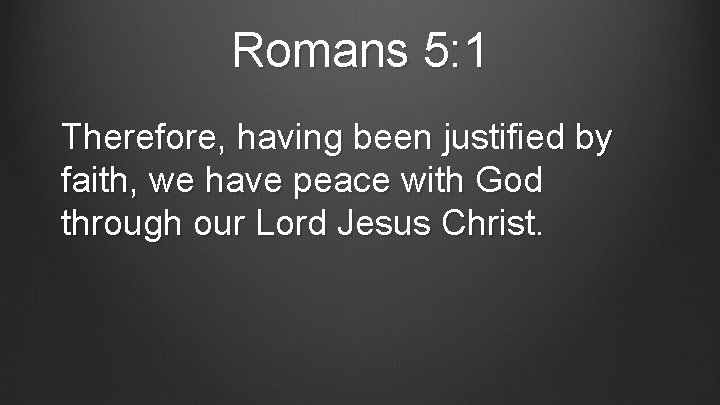 Romans 5:1

Therefore, having been justified by faith, we have peace with God through our Lord Jesus Christ.